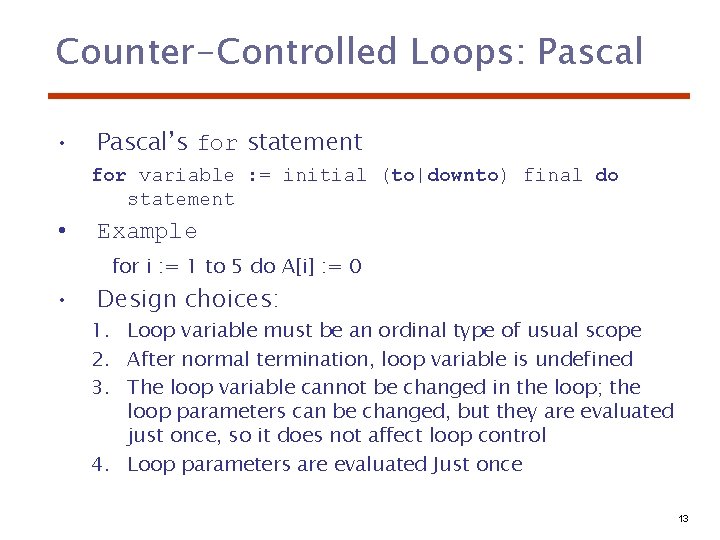 Counter-Controlled Loops: Pascal

• Pascal's for statement

for variable := initial (to|downto) final do statement

• Example

for i := 1 to 5 do A[i] := 0

• Design choices:

1. Loop variable must be an ordinal type of usual scope
2. After normal termination, loop variable is undefined
3. The loop variable cannot be changed in the loop; the loop parameters can be changed, but they are evaluated just once, so it does not affect loop control
4. Loop parameters are evaluated Just once

13